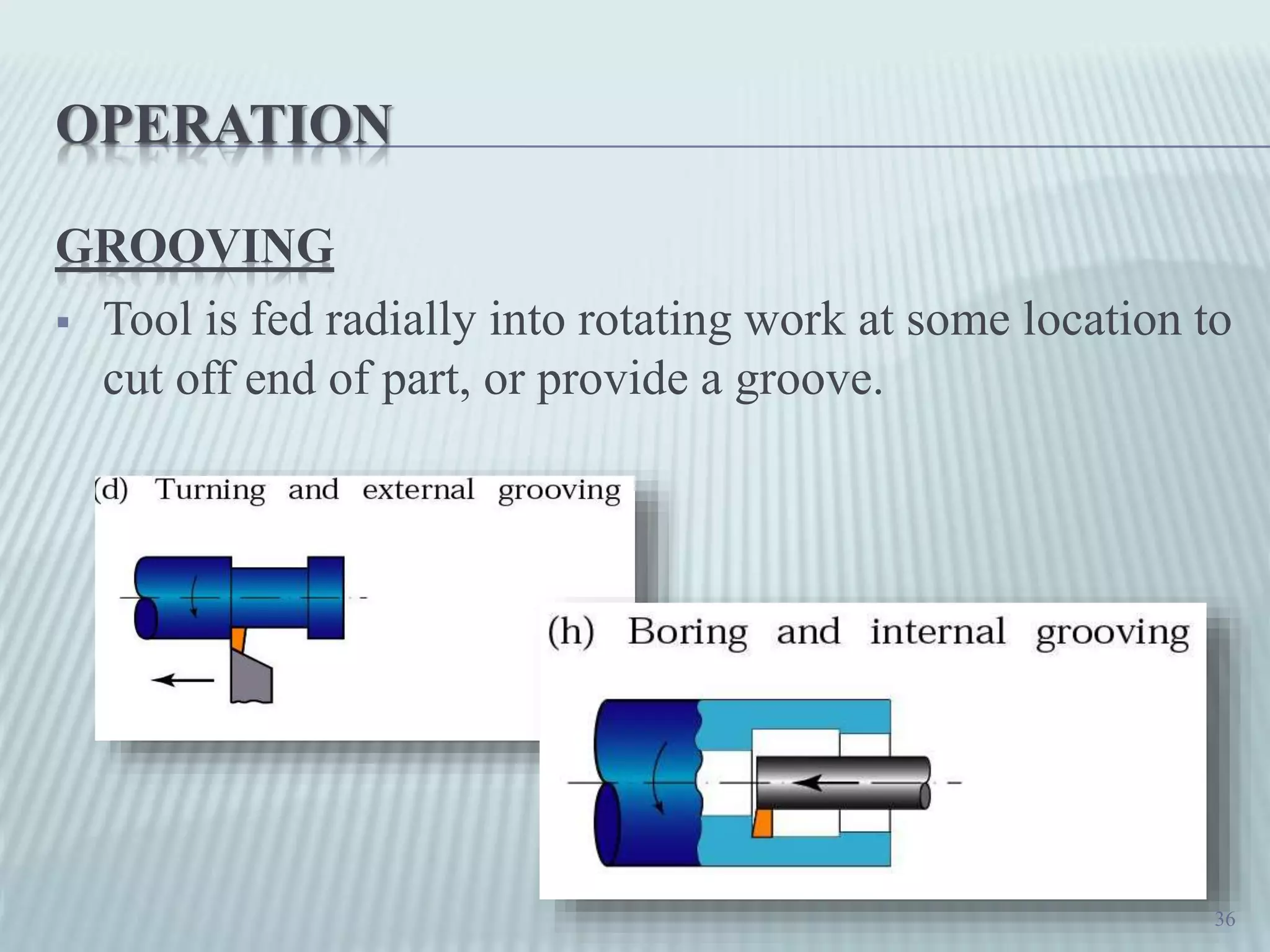 OPERATION

GROOVING

▪ Tool is fed radially into rotating work at some location to cut off end of part, or provide a groove.

(d) Turning and external grooving

(h) Boring and internal grooving

36